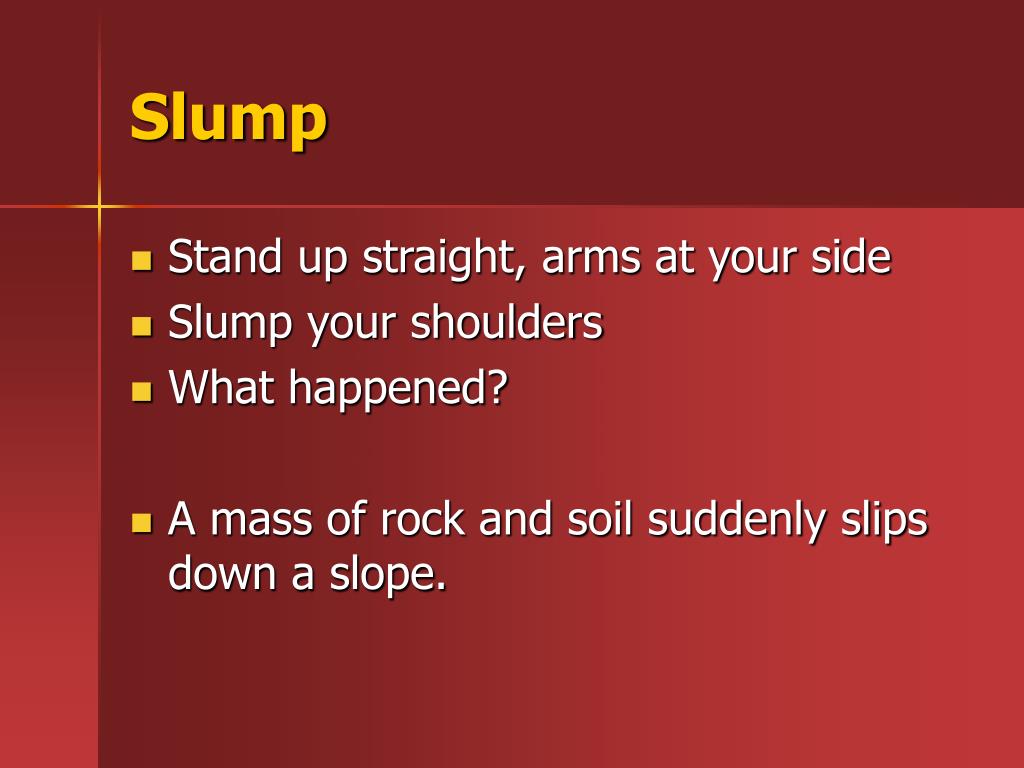 Slump

- Stand up straight, arms at your side
- Slump your shoulders
- What happened?

- A mass of rock and soil suddenly slips down a slope.